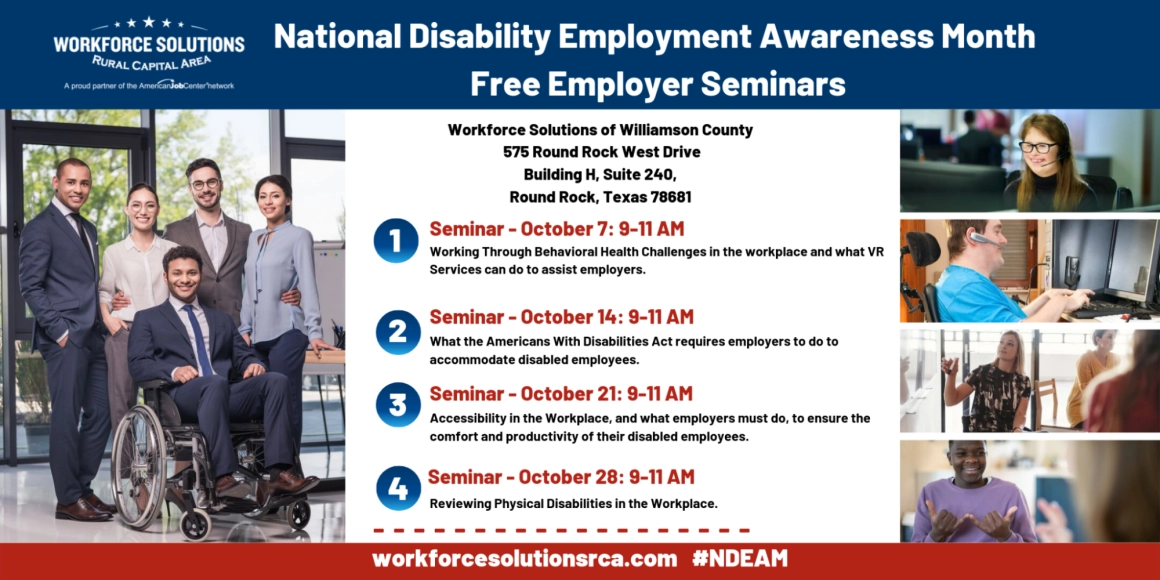 WORKFORCE SOLUTIONS
RURAL CAPITAL AREA
A proud partner of the AmericanJobCenter network

National Disability Employment Awareness Month
Free Employer Seminars

Workforce Solutions of Williamson County
575 Round Rock West Drive
Building H, Suite 240,
Round Rock, Texas 78681

1 Seminar - October 7: 9-11 AM
Working Through Behavioral Health Challenges in the workplace and what VR Services can do to assist employers.

2 Seminar - October 14: 9-11 AM
What the Americans With Disabilities Act requires employers to do to accommodate disabled employees.

3 Seminar - October 21: 9-11 AM
Accessibility in the Workplace, and what employers must do, to ensure the comfort and productivity of their disabled employees.

4 Seminar - October 28: 9-11 AM
Reviewing Physical Disabilities in the Workplace.

workforcesolutionsrca.com #NDEAM